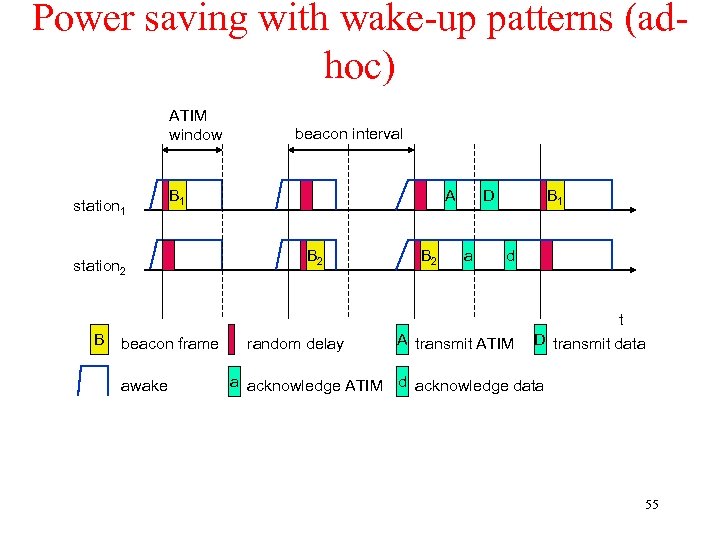 Power saving with wake-up patterns (ad-hoc)

ATIM window

beacon interval

station$_1$

$B_1$

A

D

$B_1$

station$_2$

$B_2$

$B_2$

a

d

t

B beacon frame

random delay

A transmit ATIM

D transmit data

awake

a acknowledge ATIM

d acknowledge data

55